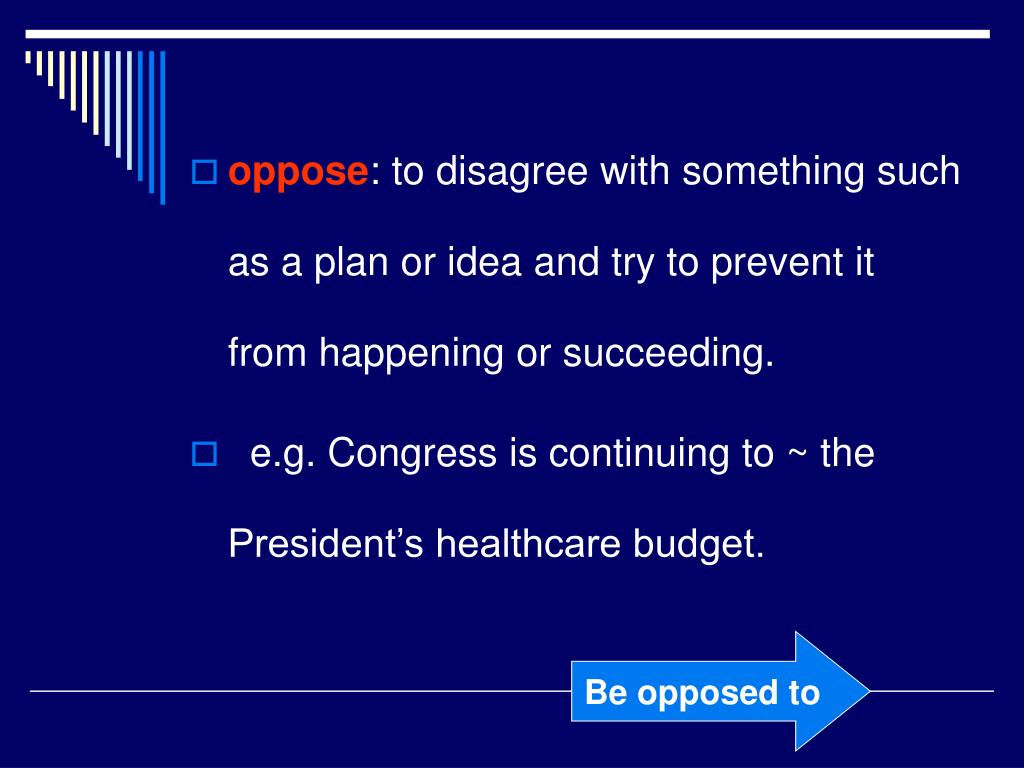 oppose: to disagree with something such as a plan or idea and try to prevent it from happening or succeeding.

e.g. Congress is continuing to ~ the President’s healthcare budget.

Be opposed to